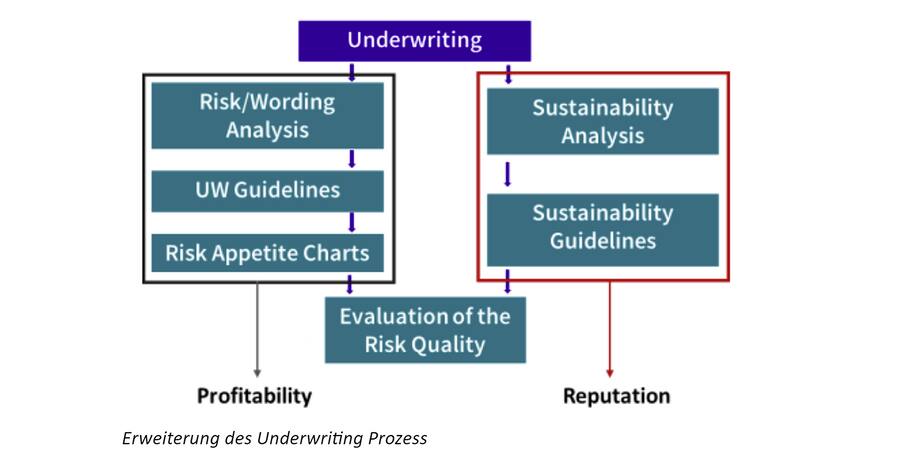 Underwriting

Risk/Wording Analysis

UW Guidelines

Risk Appetite Charts

Sustainability Analysis

Sustainability Guidelines

Evaluation of the Risk Quality

Profitability

Reputation

Erweiterung des Underwriting Prozess